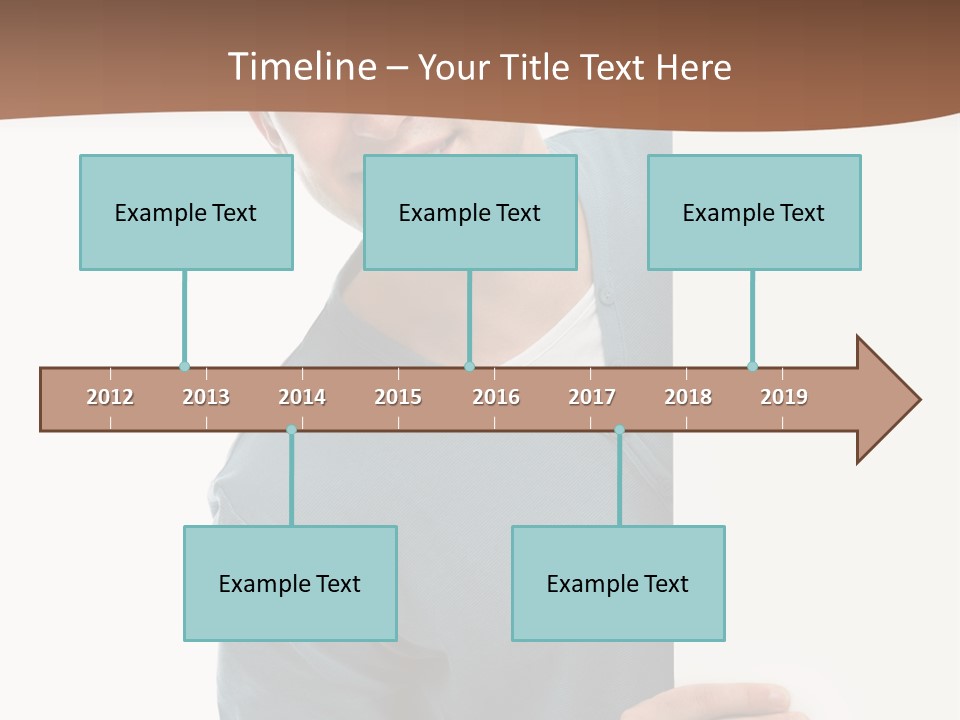 Timeline – Your Title Text Here

Example Text

Example Text

Example Text

2012 2013 2014 2015 2016 2017 2018 2019

Example Text

Example Text